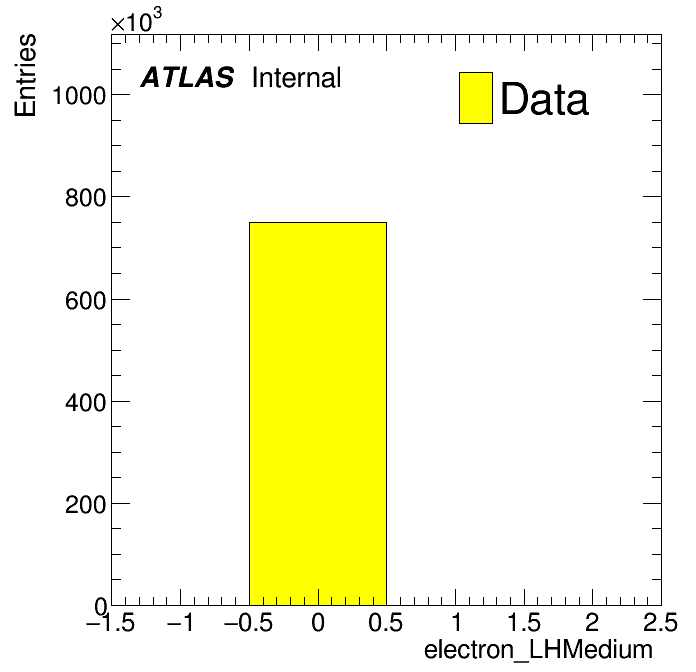 $\times10^3$

Entries

ATLAS Internal

Data

1000
800
600
400
200
0

−1.5 −1 −0.5 0 0.5 1 1.5 2 2.5

electron_LHMedium